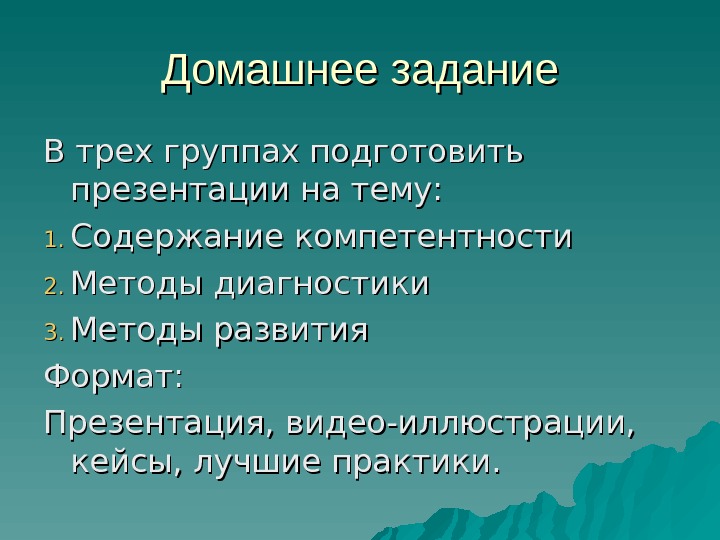 Домашнее задание

В трех группах подготовить презентации на тему:

1. Содержание компетентности
2. Методы диагностики
3. Методы развития

Формат:

Презентация, видео-иллюстрации, кейсы, лучшие практики.